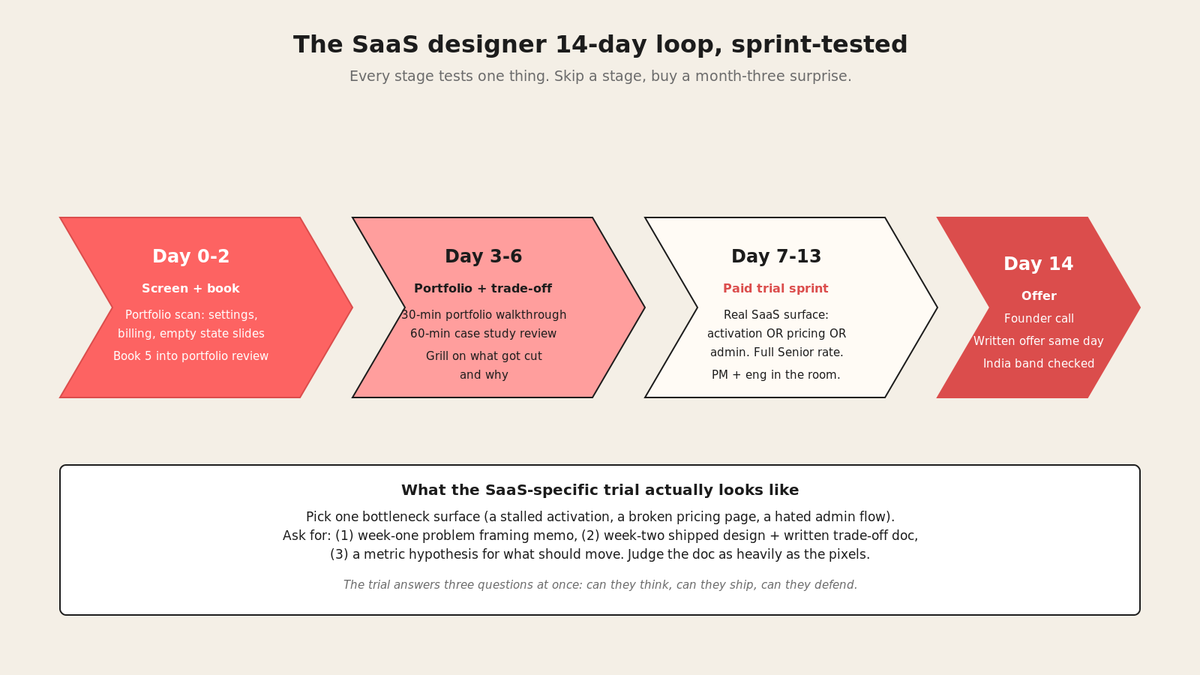 The SaaS designer 14-day loop, sprint-tested

Every stage tests one thing. Skip a stage, buy a month-three surprise.

Day 0-2

Screen + book

Portfolio scan: settings, billing, empty state slides

Book 5 into portfolio review

Day 3-6

Portfolio + trade-off

30-min portfolio walkthrough
60-min case study review

Grill on what got cut and why

Day 7-13

Paid trial sprint

Real SaaS surface: activation OR pricing OR admin. Full Senior rate.

PM + eng in the room.

Day 14

Offer

Founder call

Written offer same day

India band checked

What the SaaS-specific trial actually looks like

Pick one bottleneck surface (a stalled activation, a broken pricing page, a hated admin flow).
Ask for: (1) week-one problem framing memo, (2) week-two shipped design + written trade-off doc, (3) a metric hypothesis for what should move. Judge the doc as heavily as the pixels.

The trial answers three questions at once: can they think, can they ship, can they defend.